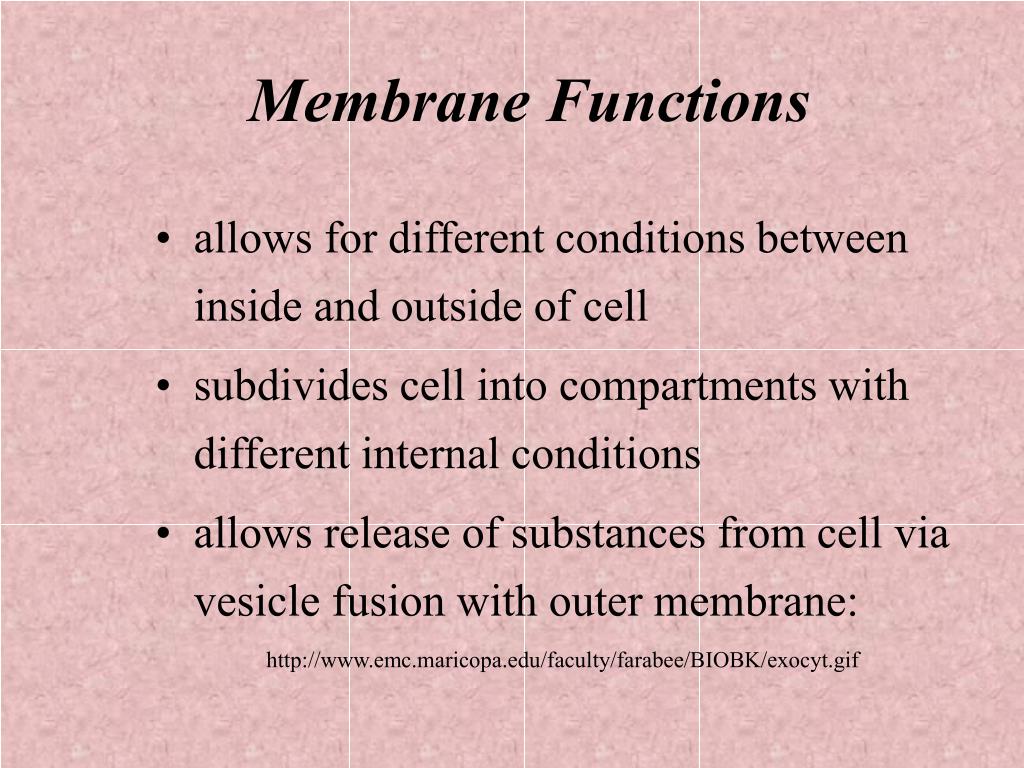 Membrane Functions

• allows for different conditions between inside and outside of cell

• subdivides cell into compartments with different internal conditions

• allows release of substances from cell via vesicle fusion with outer membrane:

http://www.emc.maricopa.edu/faculty/farabee/BIOBK/exocyt.gif